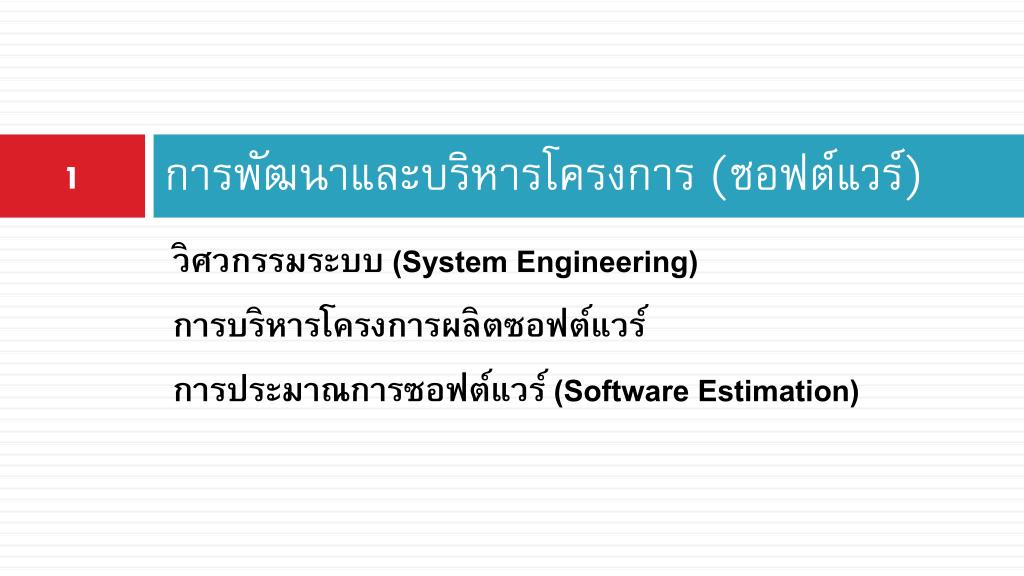 1

การพัฒนาและบริหารโครงการ (ซอฟต์แวร์)

วิศวกรรมระบบ (System Engineering)

การบริหารโครงการผลิตซอฟต์แวร์

การประมาณการซอฟต์แวร์ (Software Estimation)